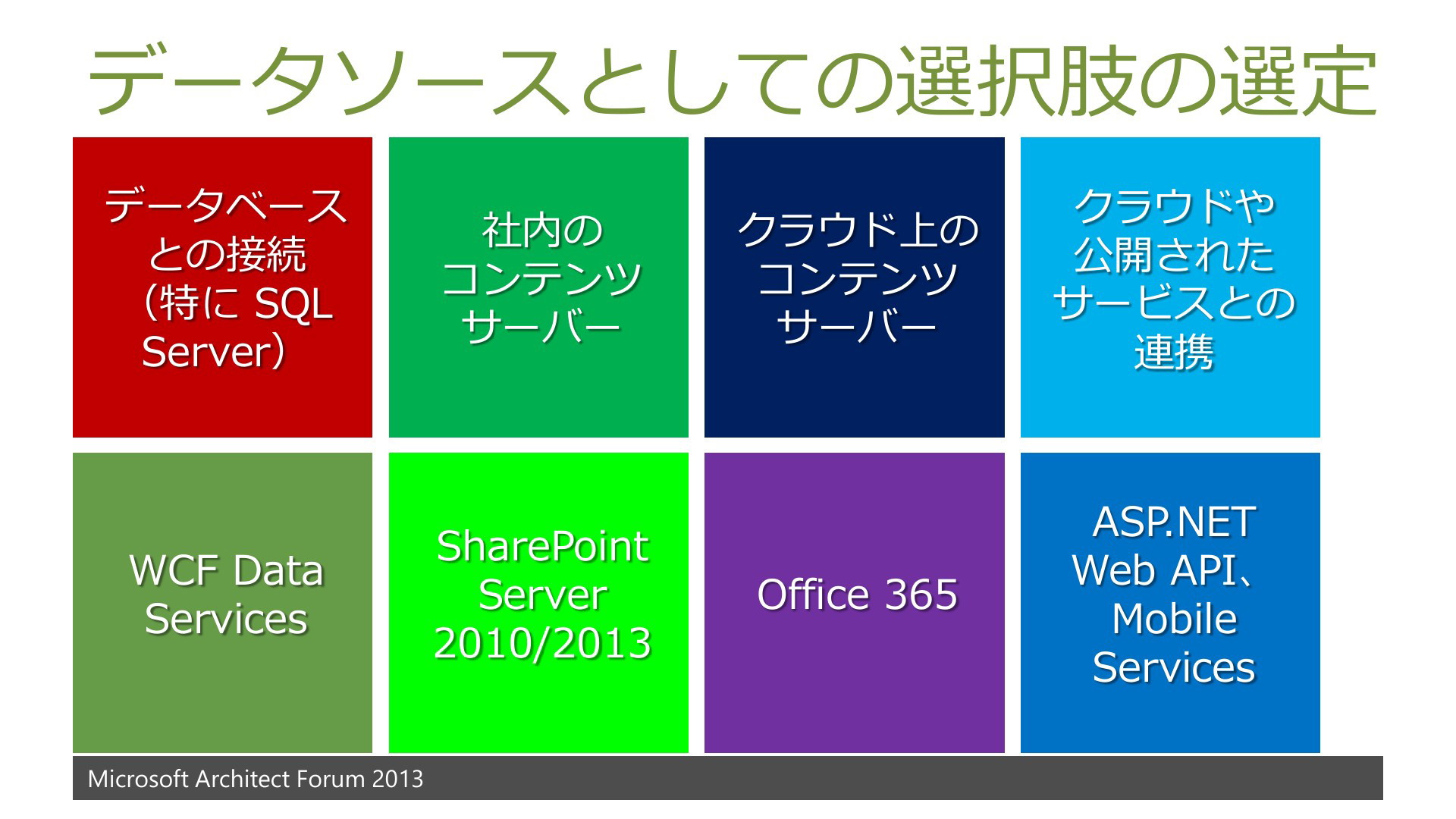 データソースとしての選択肢の選定

データベースとの接続（特に SQL Server）

社内のコンテンツサーバー

クラウド上のコンテンツサーバー

クラウドや公開されたサービスとの連携

WCF Data Services

SharePoint Server 2010/2013

Office 365

ASP.NET Web API、Mobile Services

Microsoft Architect Forum 2013